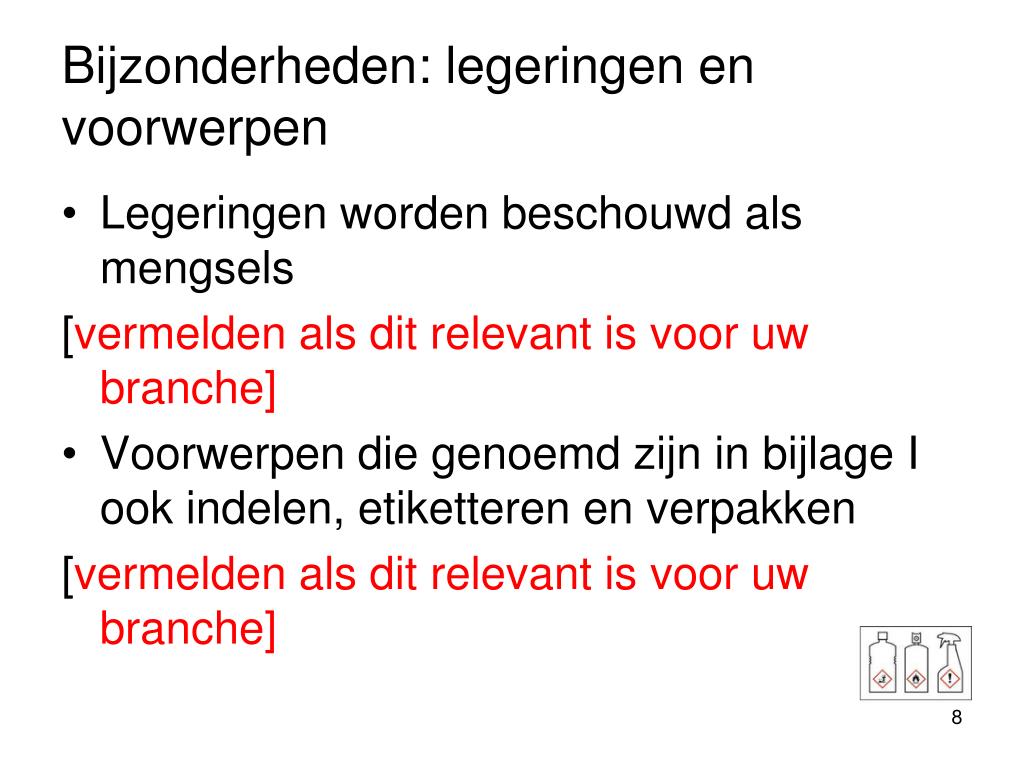 Bijzonderheden: legeringen en voorwerpen

• Legeringen worden beschouwd als mengsels

[vermelden als dit relevant is voor uw branche]

• Voorwerpen die genoemd zijn in bijlage I ook indelen, etiketteren en verpakken

[vermelden als dit relevant is voor uw branche]

8